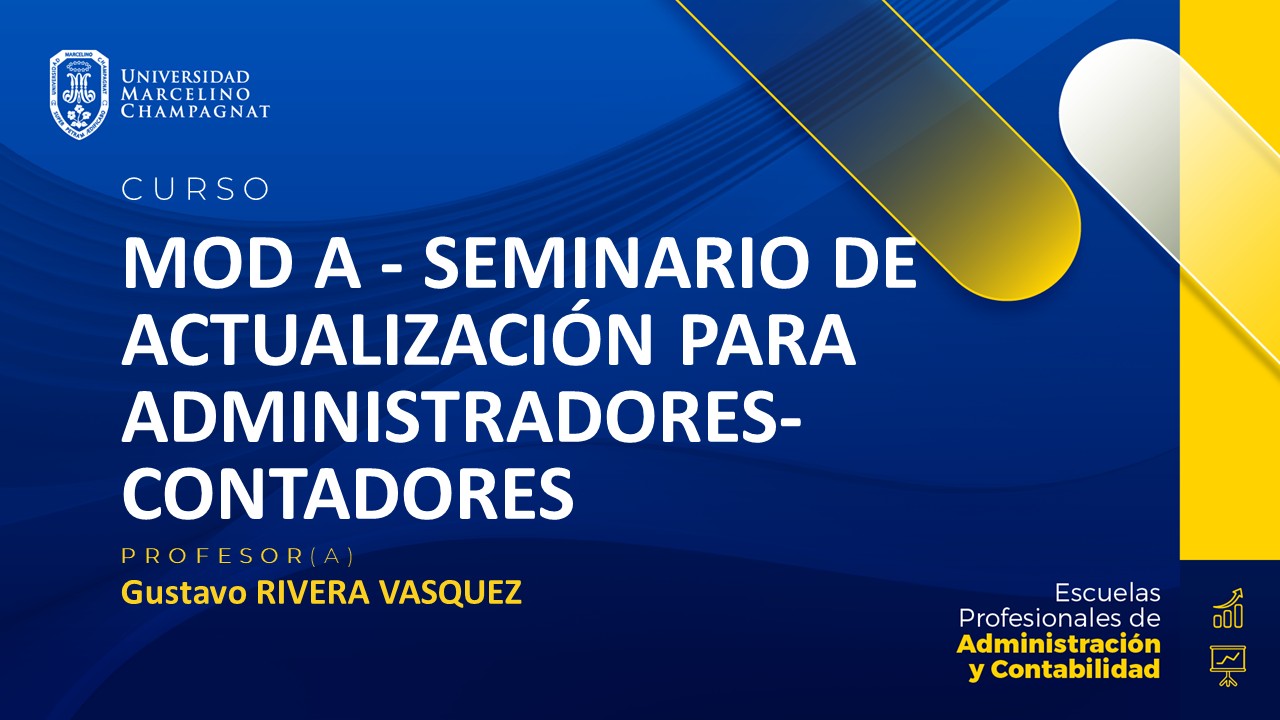 UNIVERSIDAD MARCELINO CHAMPAGNAT

CURSO

MOD A - SEMINARIO DE ACTUALIZACIÓN PARA ADMINISTRADORES-CONTADORES

PROFESOR(A)

Gustavo RIVERA VASQUEZ

Escuelas Profesionales de Administración y Contabilidad